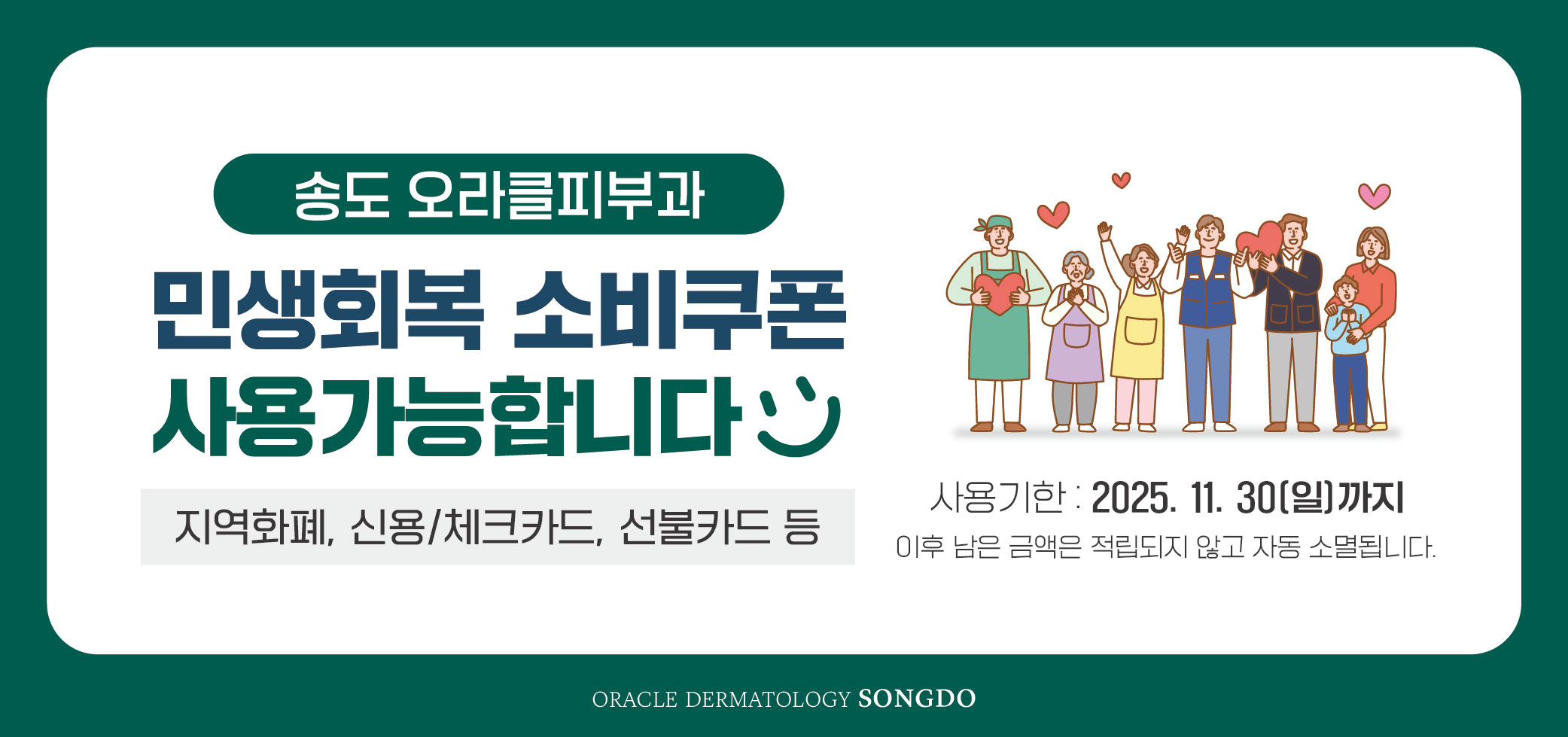 송도 오라클피부과

민생회복 소비쿠폰
사용가능합니다

지역화폐, 신용/체크카드, 선불카드 등

사용기한 : 2025. 11. 30(일)까지
이후 남은 금액은 적립되지 않고 자동 소멸됩니다.

ORACLE DERMATOLOGY SONGDO